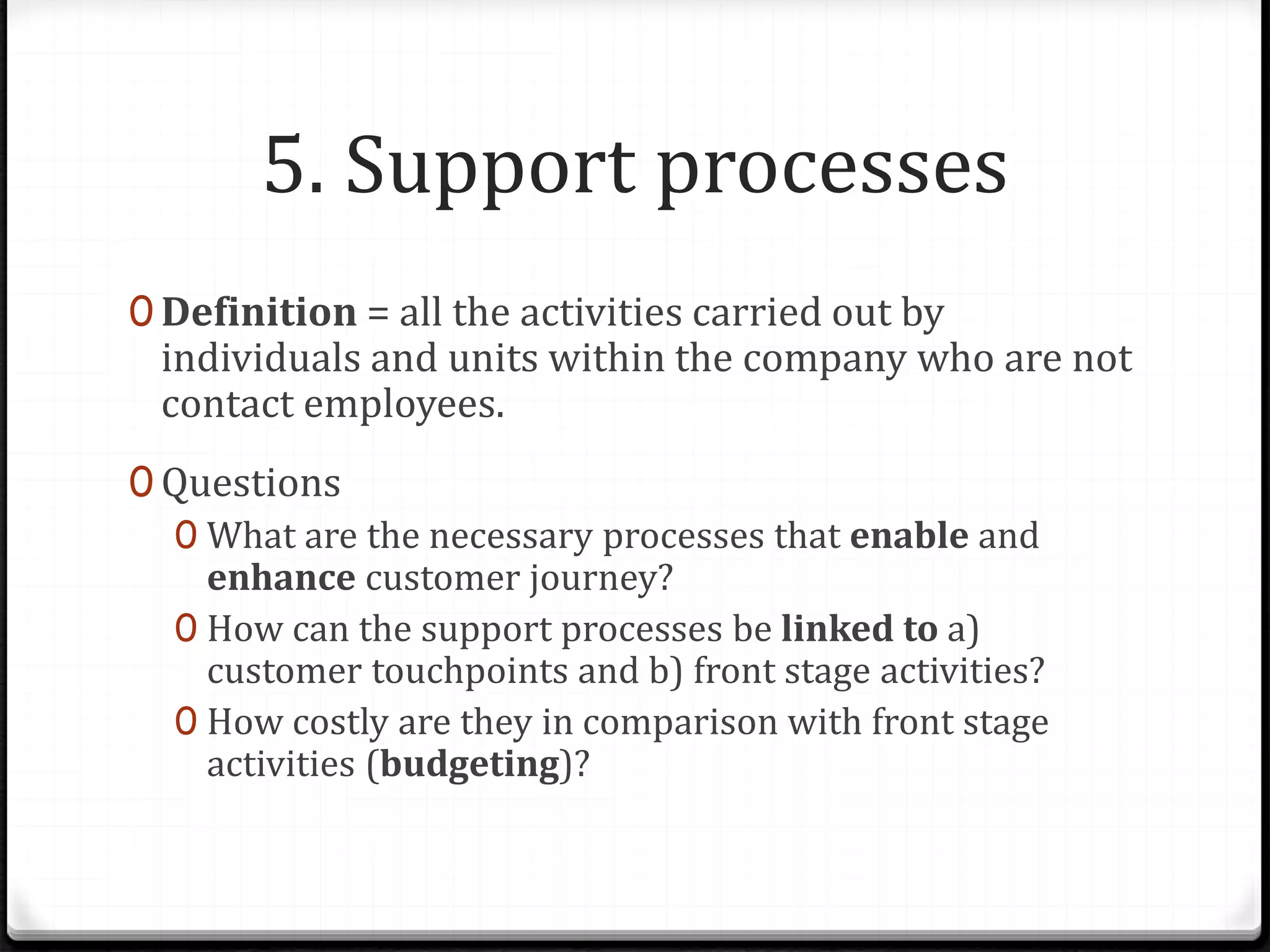 5. Support processes

0 Definition = all the activities carried out by individuals and units within the company who are not contact employees.

0 Questions

0 What are the necessary processes that enable and enhance customer journey?

0 How can the support processes be linked to a) customer touchpoints and b) front stage activities?

0 How costly are they in comparison with front stage activities (budgeting)?